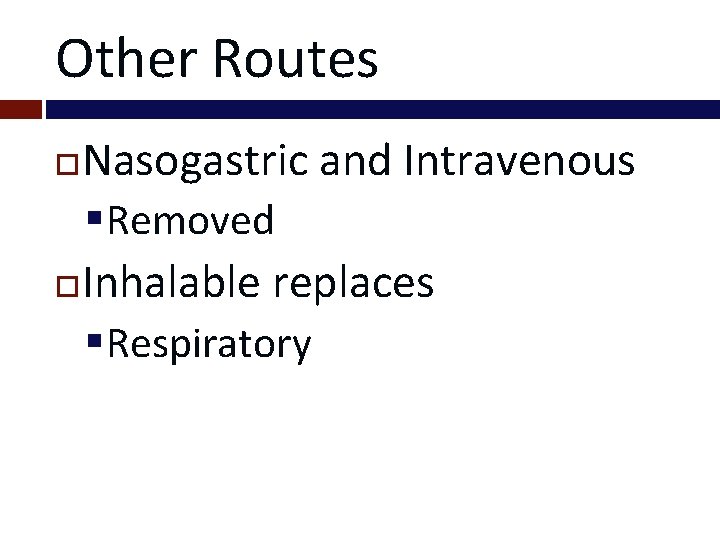 Other Routes

Nasogastric and Intravenous

Removed

Inhalable replaces

Respiratory